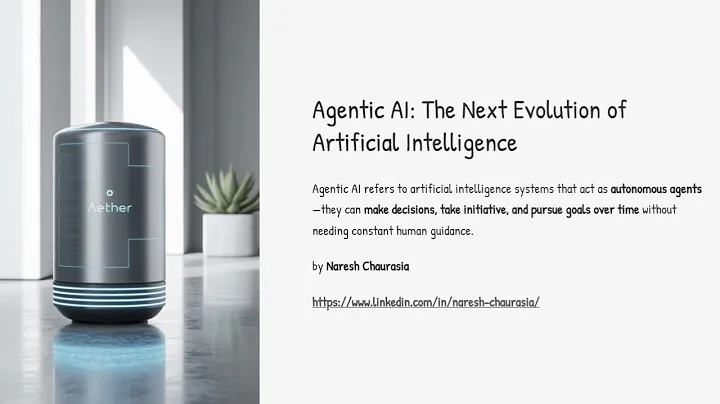 Aether

Agentic AI: The Next Evolution of Artificial Intelligence

Agentic AI refers to artificial intelligence systems that act as autonomous agents—they can make decisions, take initiative, and pursue goals over time without needing constant human guidance.

by Naresh Chaurasia

https://www.linkedin.com/in/naresh-chaurasia/